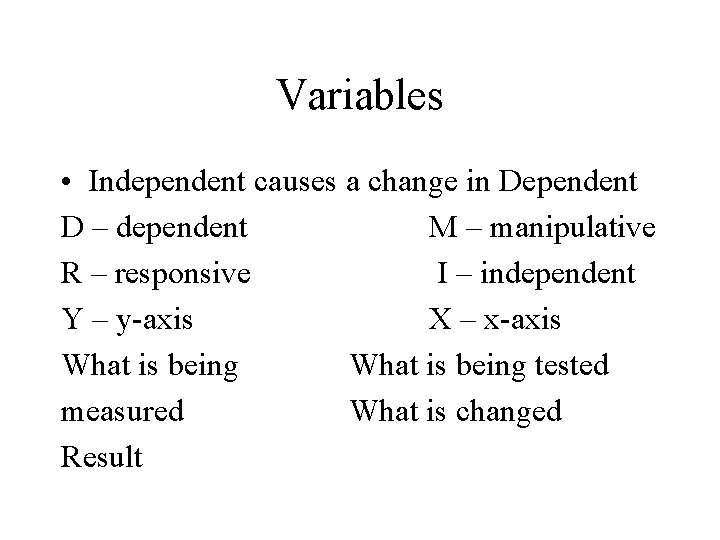 Variables

• Independent causes a change in Dependent

D – dependent
R – responsive
Y – y-axis
What is being measured
Result

M – manipulative
I – independent
X – x-axis
What is being tested
What is changed